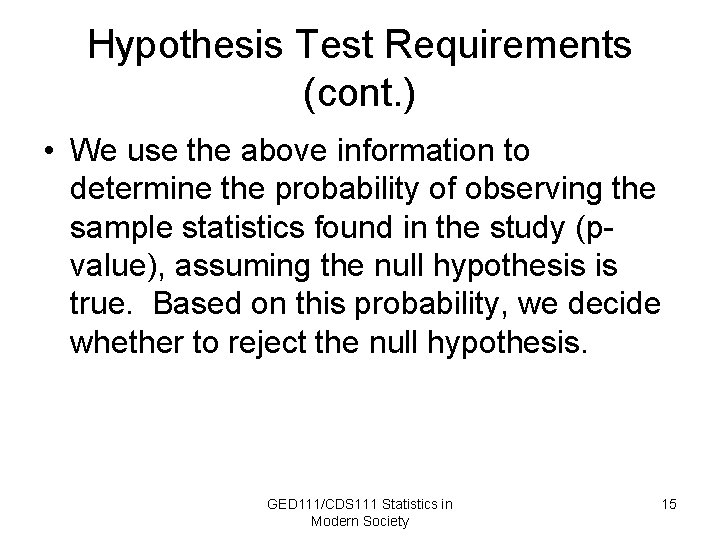 Hypothesis Test Requirements (cont.)

• We use the above information to determine the probability of observing the sample statistics found in the study (p-value), assuming the null hypothesis is true. Based on this probability, we decide whether to reject the null hypothesis.

GED111/CDS111 Statistics in Modern Society

15